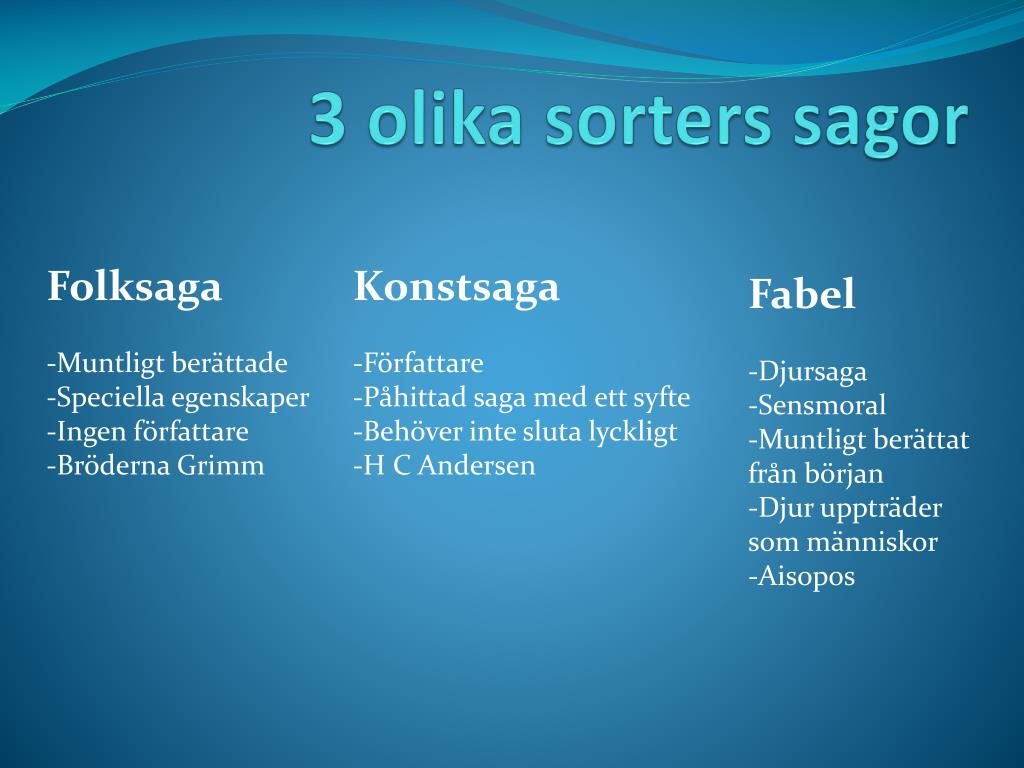 3 olika sorters sagor

Folksaga

-Muntligt berättade
-Speciella egenskaper
-Ingen författare
-Bröderna Grimm

Konstsaga

-Författare
-Påhittad saga med ett syfte
-Behöver inte sluta lyckligt
-H C Andersen

Fabel

-Djursaga
-Sensmoral
-Muntligt berättat från början
-Djur uppträder som människor
-Aisopos